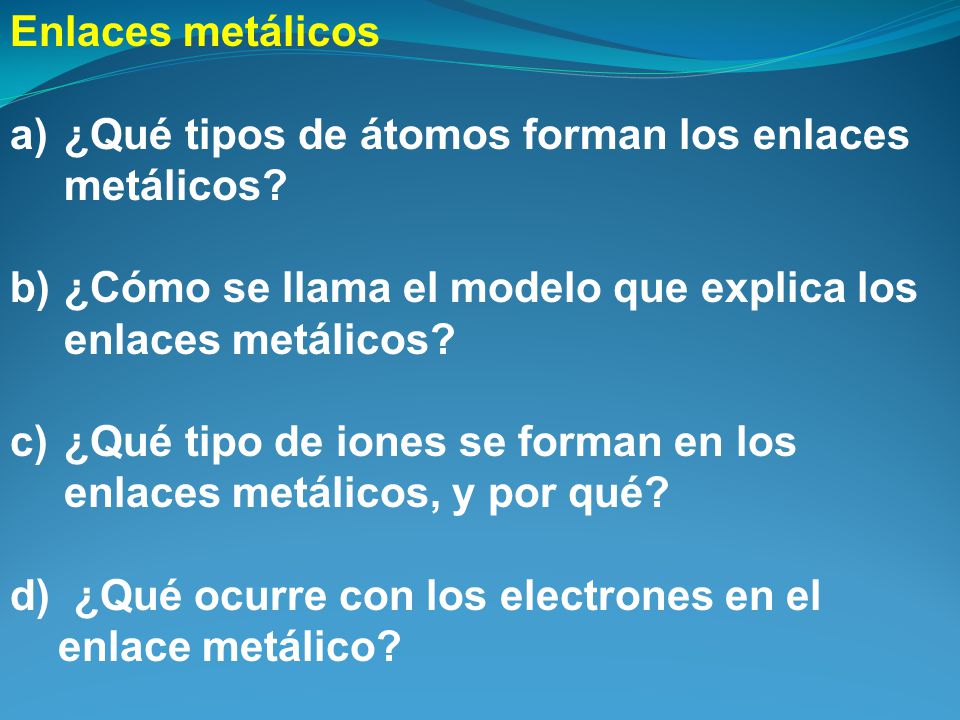 Enlaces metálicos

a) ¿Qué tipos de átomos forman los enlaces metálicos?

b) ¿Cómo se llama el modelo que explica los enlaces metálicos?

c) ¿Qué tipo de iones se forman en los enlaces metálicos, y por qué?

d) ¿Qué ocurre con los electrones en el enlace metálico?